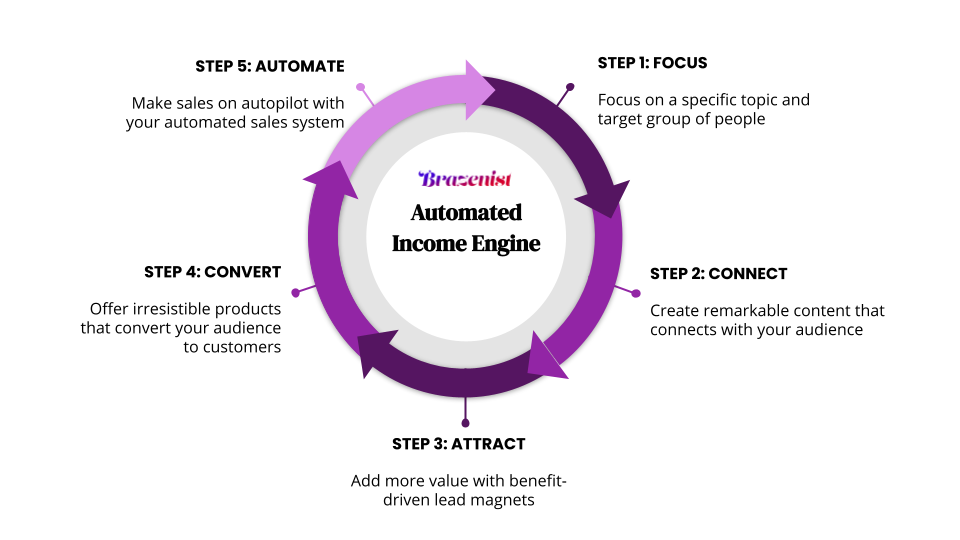 Brazenist

Automated Income Engine

STEP 1: FOCUS

Focus on a specific topic and target group of people

STEP 2: CONNECT

Create remarkable content that connects with your audience

STEP 3: ATTRACT

Add more value with benefit-driven lead magnets

STEP 4: CONVERT

Offer irresistible products that convert your audience to customers

STEP 5: AUTOMATE

Make sales on autopilot with your automated sales system